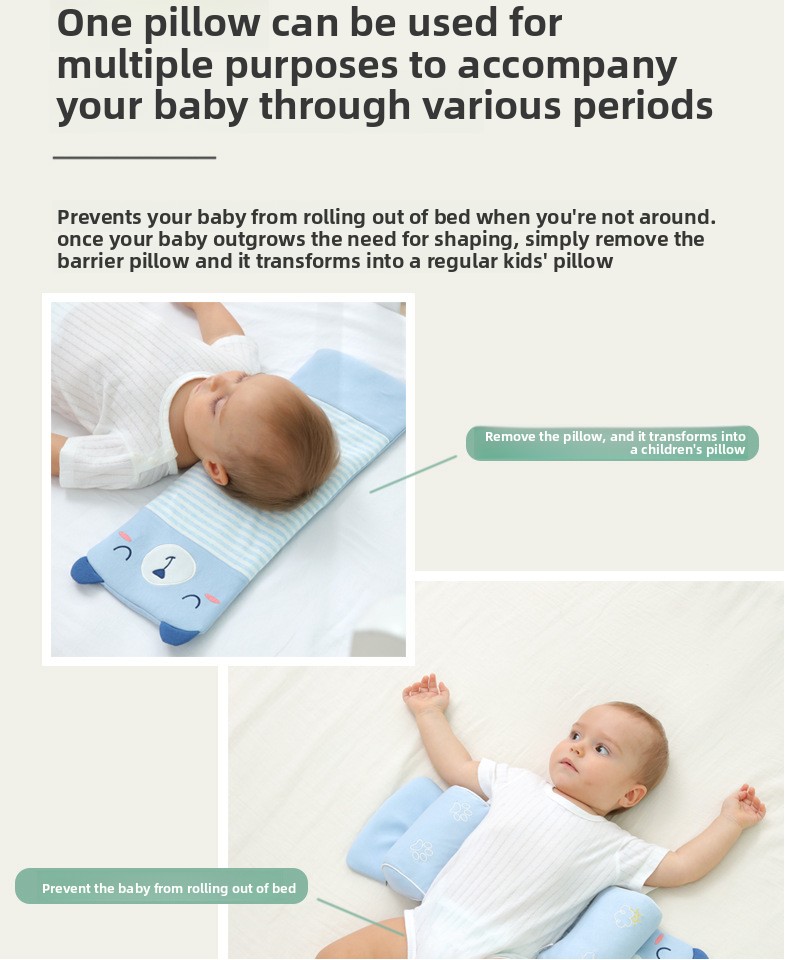 One pillow can be used for multiple purposes to accompany your baby through various periods

Prevents your baby from rolling out of bed when you're not around. once your baby outgrows the need for shaping, simply remove the barrier pillow and it transforms into a regular kids' pillow

Remove the pillow, and it transforms into a children's pillow

Prevent the baby from rolling out of bed